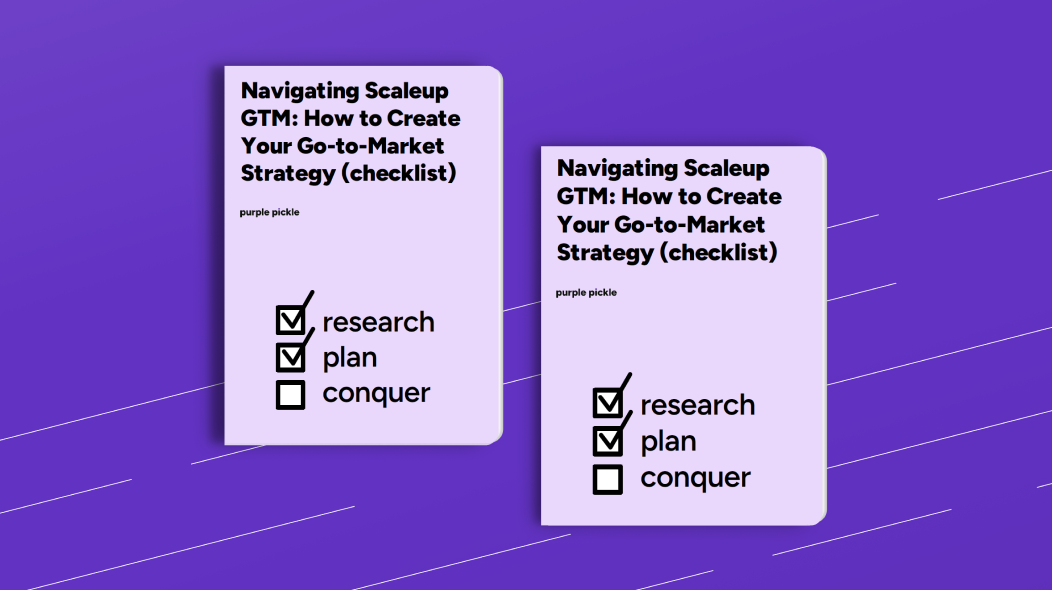 Navigating Scaleup GTM: How to Create Your Go-to-Market Strategy (checklist)

purple pickle

research
plan
conquer

Navigating Scaleup GTM: How to Create Your Go-to-Market Strategy (checklist)

purple pickle

research
plan
conquer